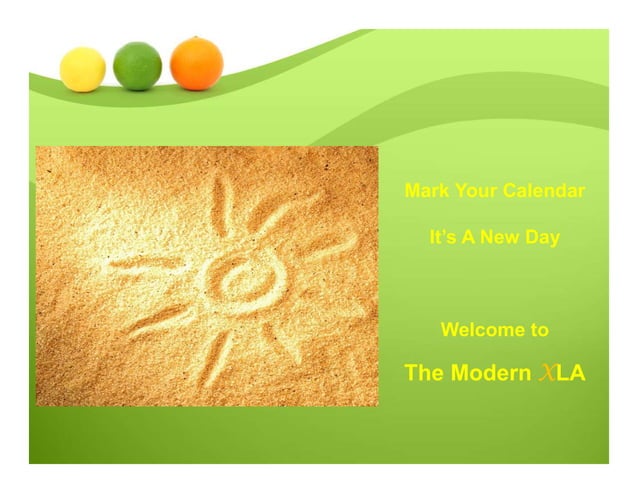 Mark Your Calendar

It's A New Day

Welcome to

The Modern XLA